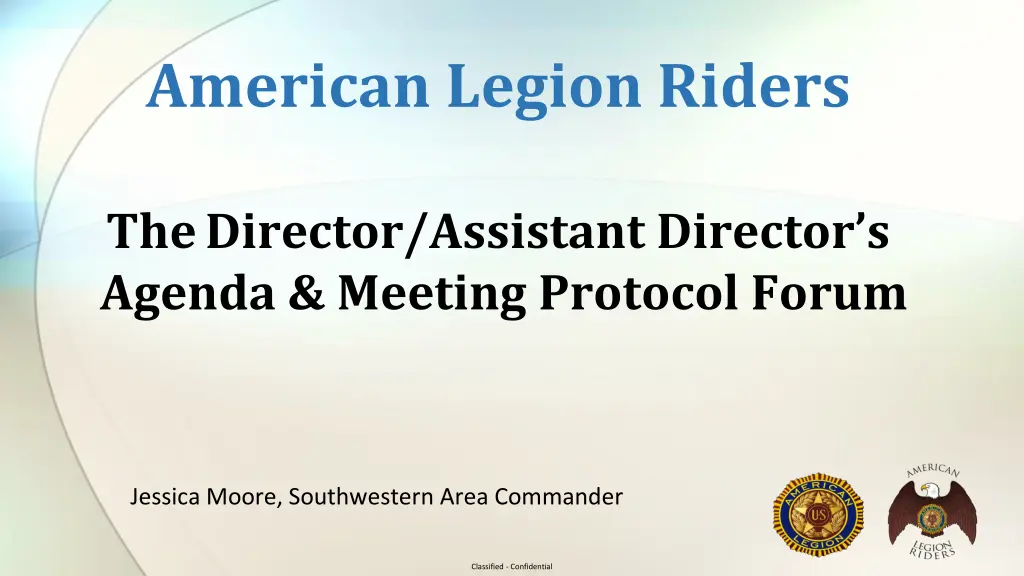 American Legion Riders

The Director/Assistant Director's Agenda & Meeting Protocol Forum

Jessica Moore, Southwestern Area Commander

AMERICAN LEGION US

AMERICAN LEGION RIDERS

Classified - Confidential